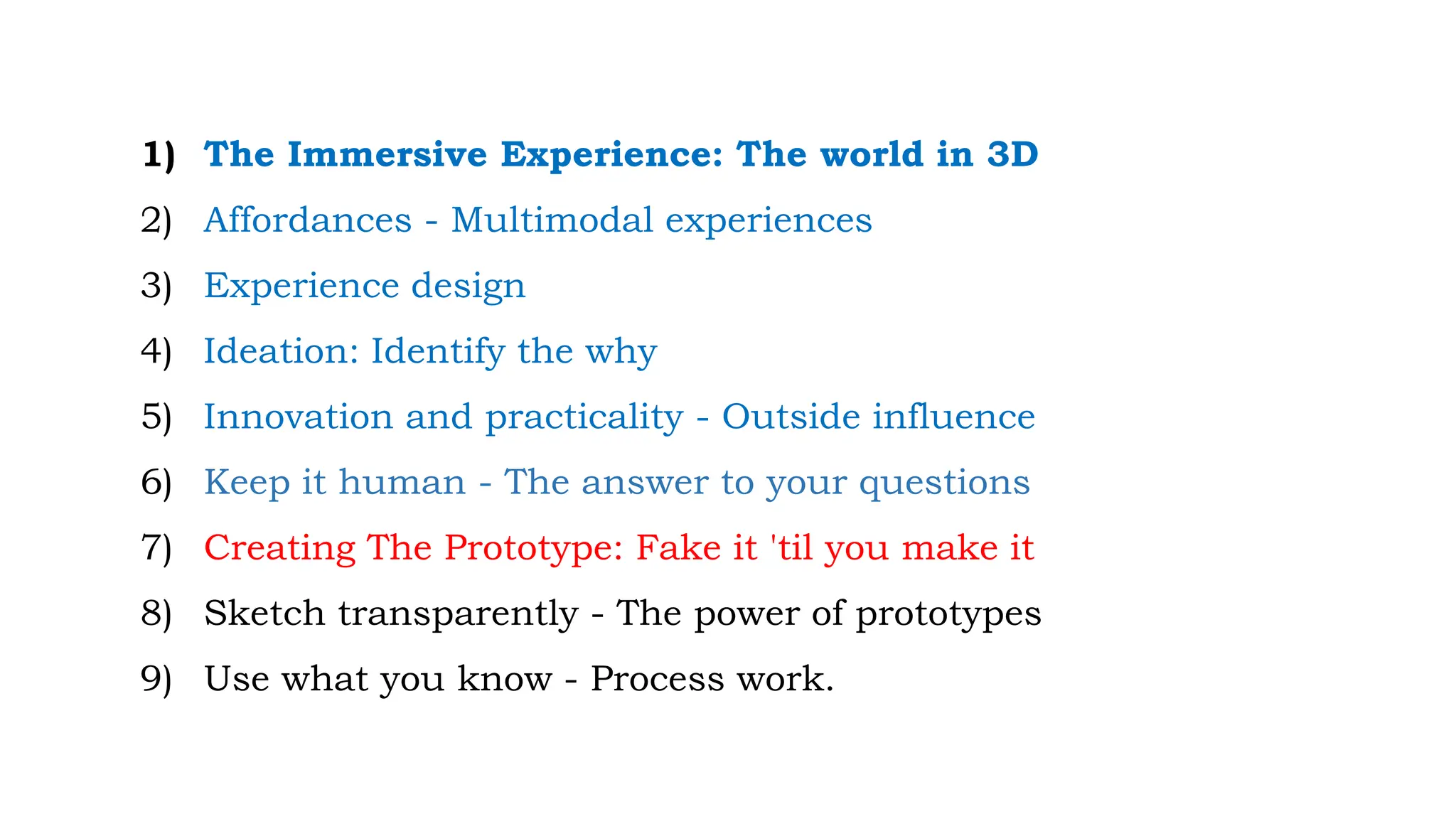 1) The Immersive Experience: The world in 3D
2) Affordances - Multimodal experiences
3) Experience design
4) Ideation: Identify the why
5) Innovation and practicality - Outside influence
6) Keep it human - The answer to your questions
7) Creating The Prototype: Fake it 'til you make it
8) Sketch transparently - The power of prototypes
9) Use what you know - Process work.